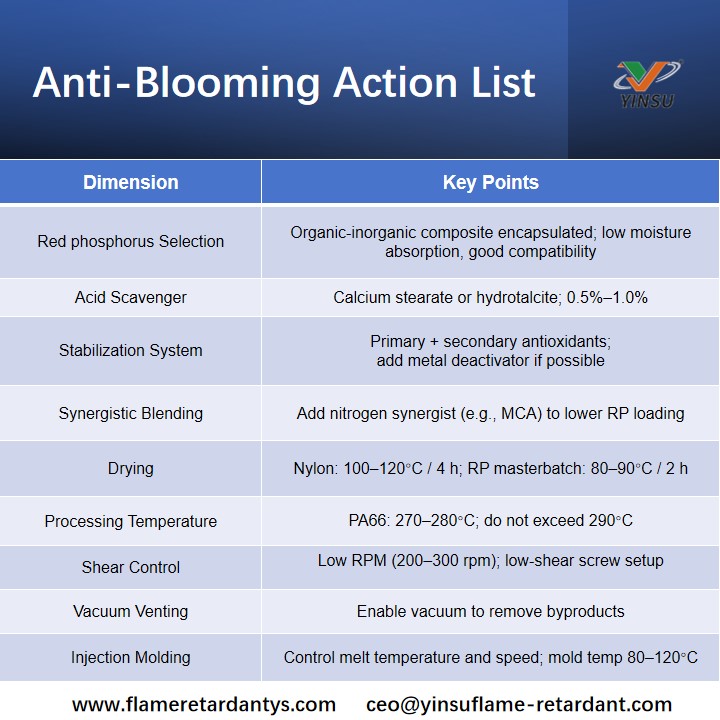 Anti-Blooming Action List

YINSU

| Dimension | Key Points |
|---|---|
| Red phosphorus Selection | Organic-inorganic composite encapsulated; low moisture absorption, good compatibility |
| Acid Scavenger | Calcium stearate or hydrotalcite; 0.5%–1.0% |
| Stabilization System | Primary + secondary antioxidants; add metal deactivator if possible |
| Synergistic Blending | Add nitrogen synergist (e.g., MCA) to lower RP loading |
| Drying | Nylon: 100–120°C / 4 h; RP masterbatch: 80–90°C / 2 h |
| Processing Temperature | PA66: 270–280°C; do not exceed 290°C |
| Shear Control | Low RPM (200–300 rpm); low-shear screw setup |
| Vacuum Venting | Enable vacuum to remove byproducts |
| Injection Molding | Control melt temperature and speed; mold temp 80–120°C |

www.flameretardantys.com ceo@yinsuflame-retardant.com